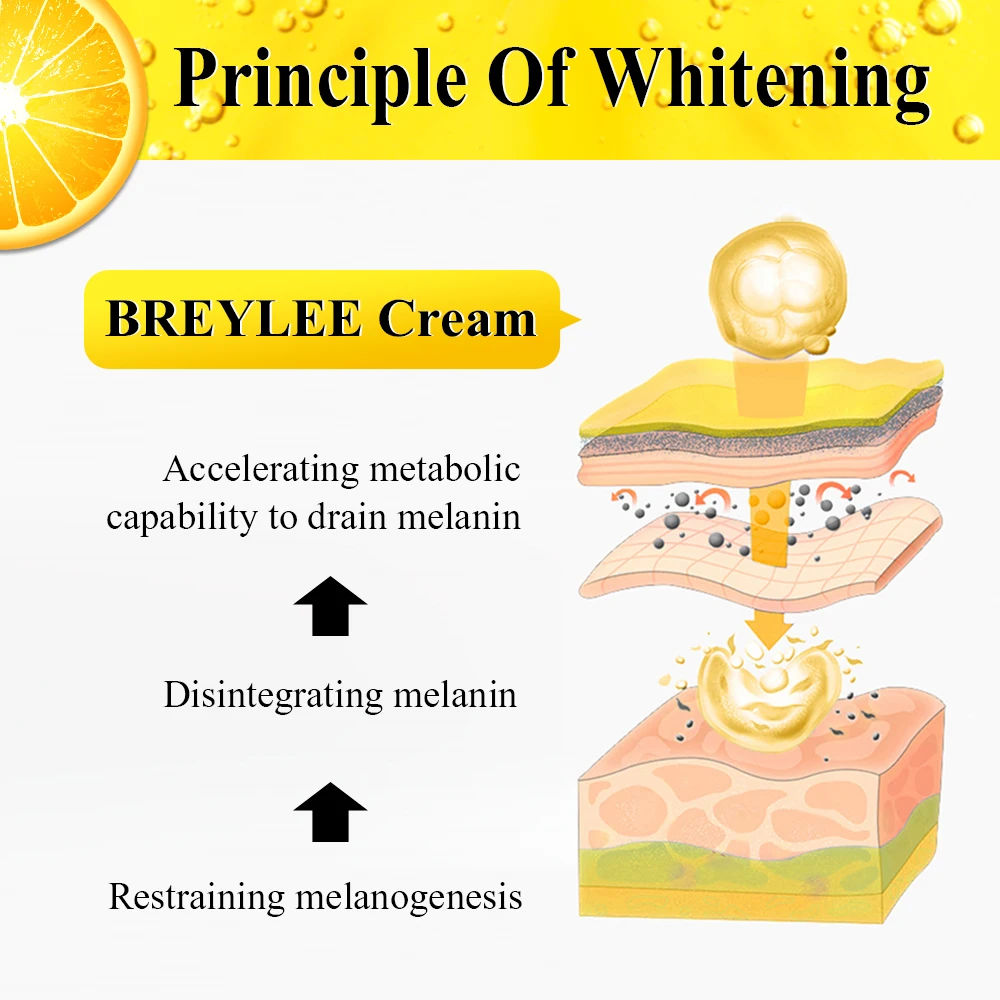 Principle Of Whitening

BREYLEE Cream

Accelerating metabolic capability to drain melanin

Disintegrating melanin

Restraining melanogenesis